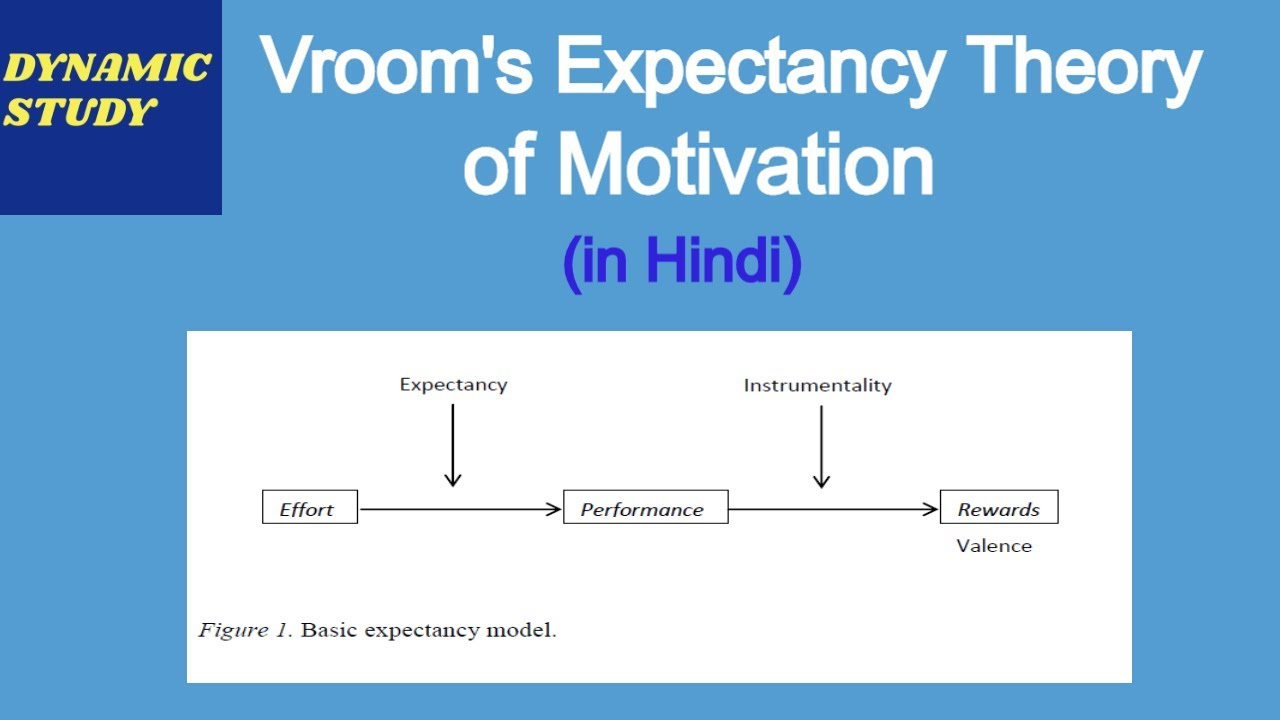 DYNAMIC STUDY

Vroom's Expectancy Theory of Motivation

(in Hindi)

Expectancy

Instrumentality

Effort

Performance

Rewards

Valence

Figure 1. Basic expectancy model.